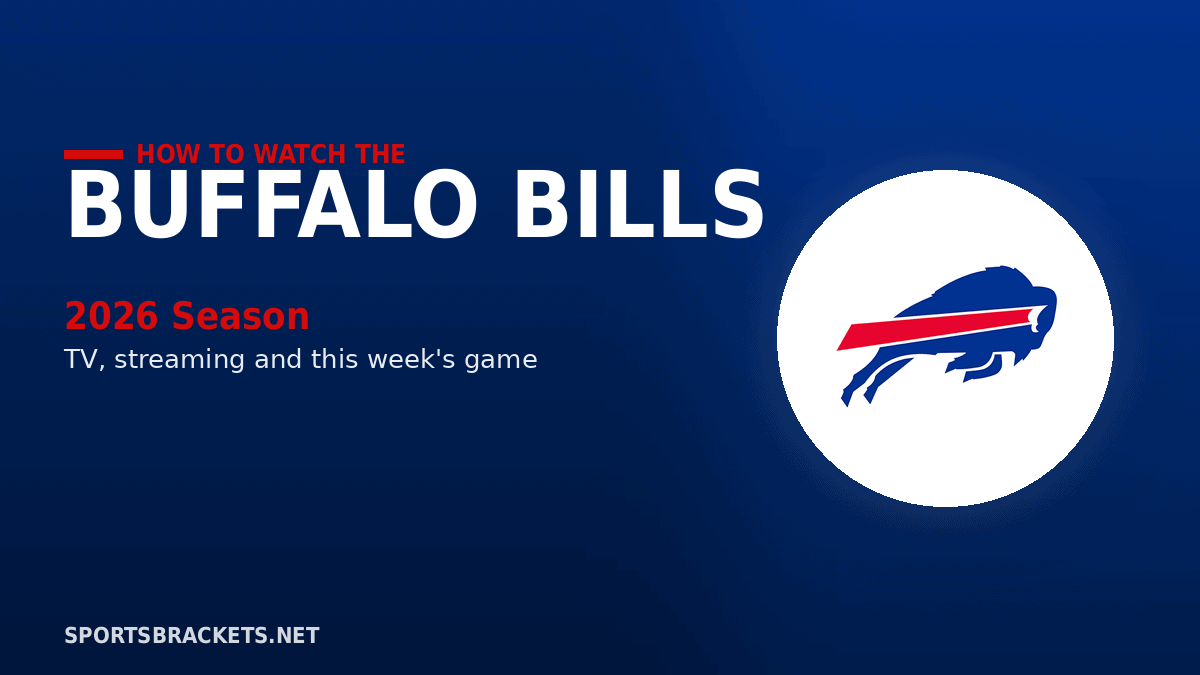 HOW TO WATCH THE
BUFFALO BILLS

2026 Season
TV, streaming and this week's game

SPORTSBRACKETS.NET